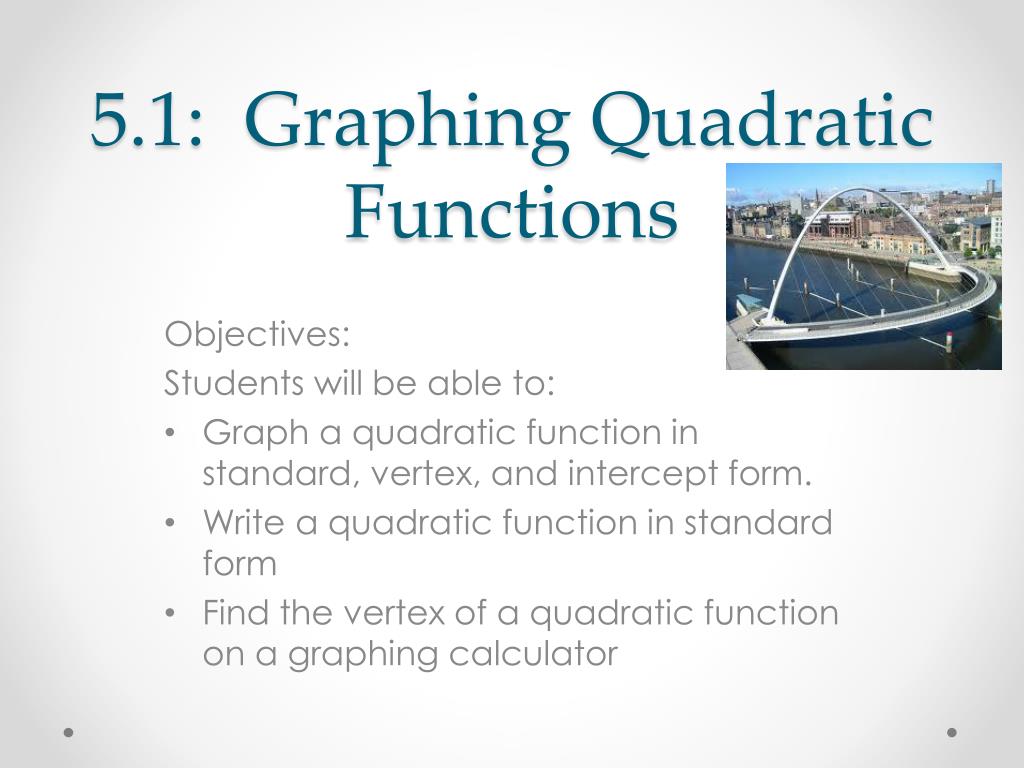 5.1: Graphing Quadratic Functions

Objectives:
Students will be able to:
• Graph a quadratic function in standard, vertex, and intercept form.
• Write a quadratic function in standard form
• Find the vertex of a quadratic function on a graphing calculator